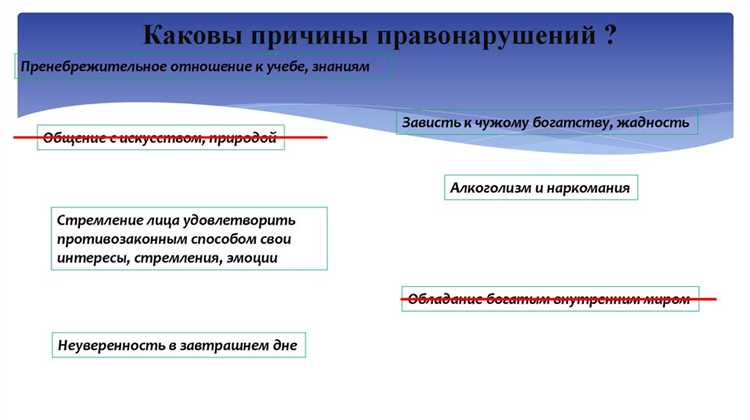 Каковы причины правонарушений ?

Пренебрежительное отношение к учебе, знаниям

Зависть к чужому богатству, жадность

Общение с искусством, природой

Алкоголизм и наркомания

Стремление лица удовлетворить противозаконным способом свои интересы, стремления, эмоции

Обладание богатым внутренним миром

Неуверенность в завтрашнем дне